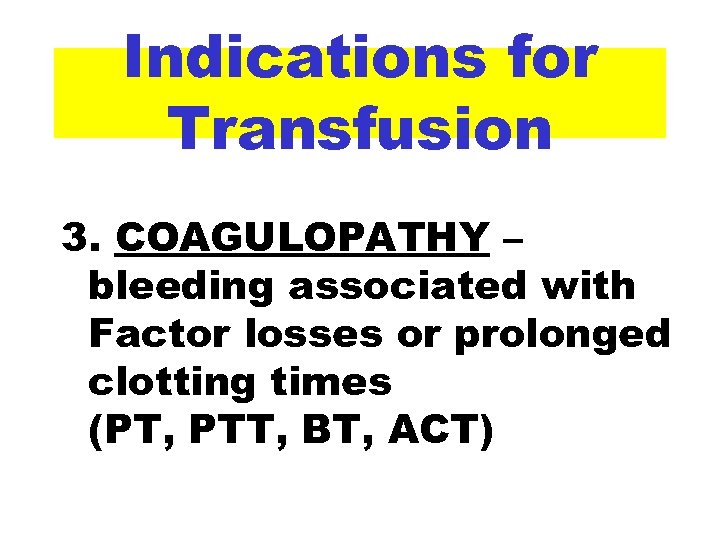 Indications for Transfusion

3. COAGULOPATHY – bleeding associated with Factor losses or prolonged clotting times (PT, PTT, BT, ACT)